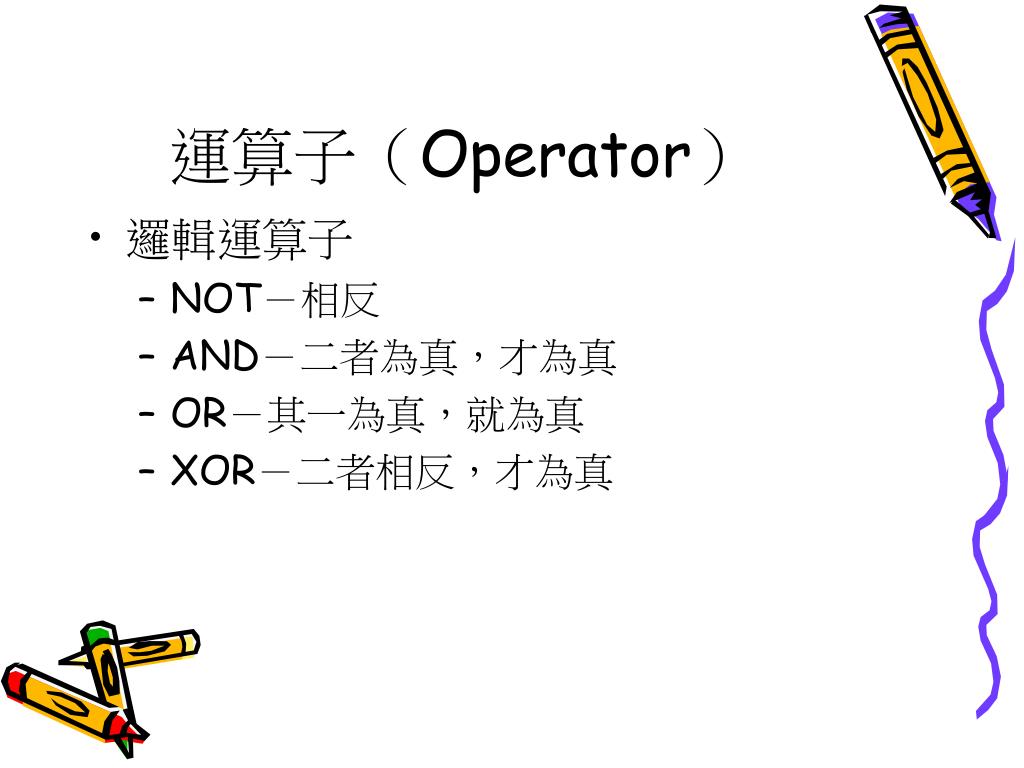 運算子（Operator）

• 邏輯運算子
– NOT－相反
– AND－二者為真，才為真
– OR－其一為真，就為真
– XOR－二者相反，才為真